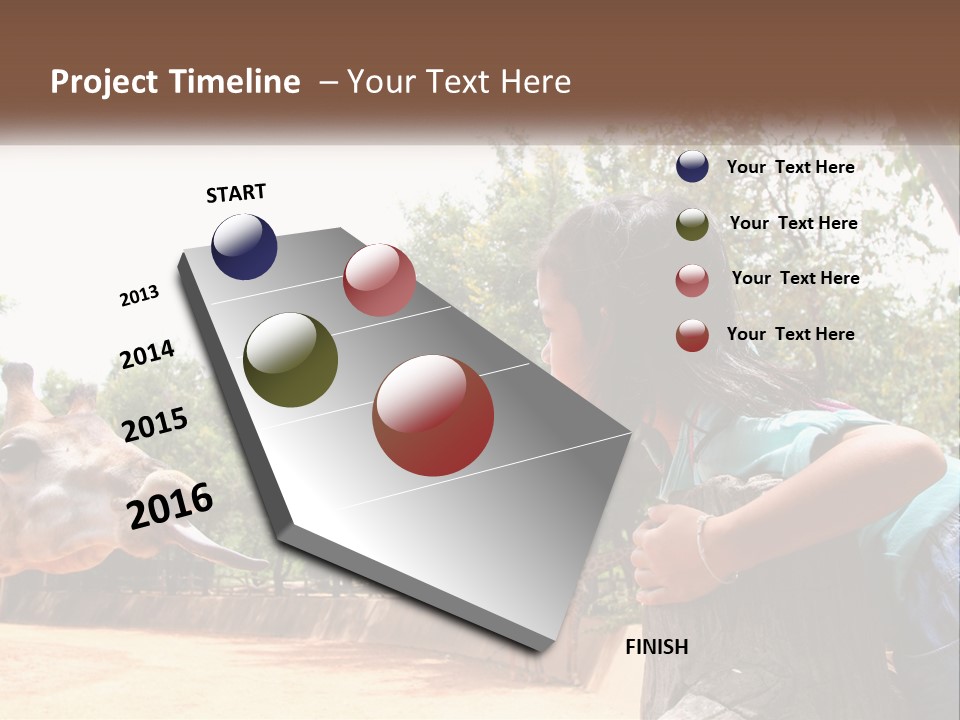 Project Timeline – Your Text Here

START

2013

2014

2015

2016

FINISH

Your Text Here

Your Text Here

Your Text Here

Your Text Here